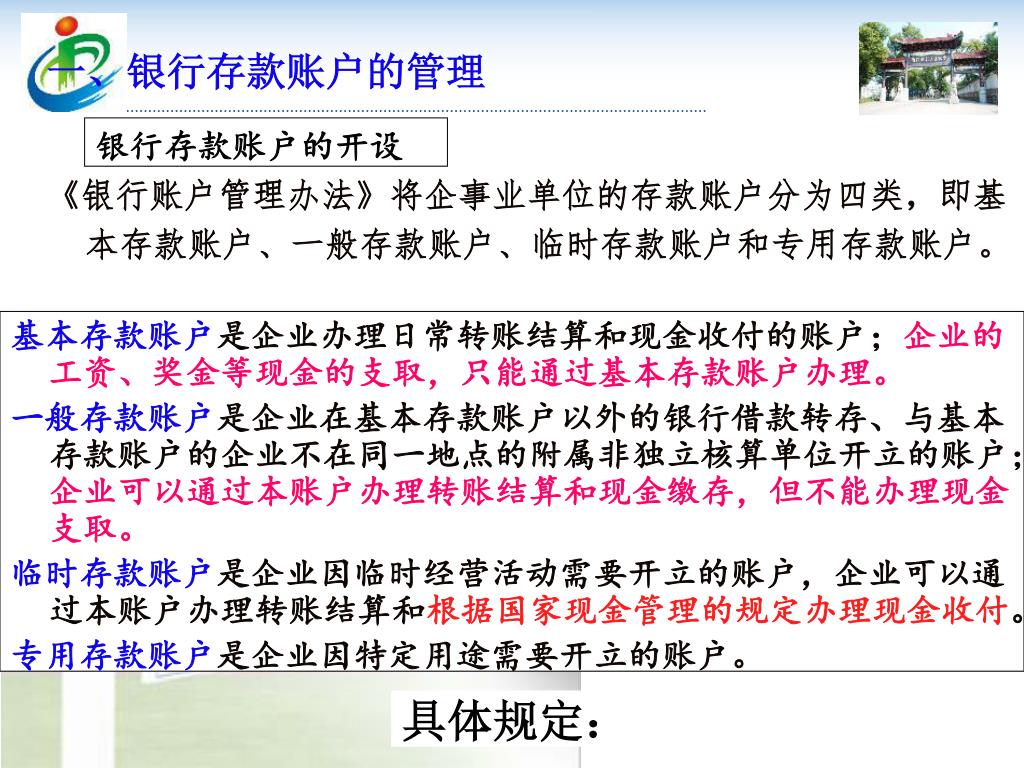 一、银行存款账户的管理

银行存款账户的开设

《银行账户管理办法》将企事业单位的存款账户分为四类，即基本存款账户、一般存款账户、临时存款账户和专用存款账户。

基本存款账户是企业办理日常转账结算和现金收付的账户；企业的工资、奖金等现金的支取，只能通过基本存款账户办理。

一般存款账户是企业在基本存款账户以外的银行借款转存、与基本存款账户的企业不在同一地点的附属非独立核算单位开立的账户；企业可以通过本账户办理转账结算和现金缴存，但不能办理现金支取。

临时存款账户是企业因临时经营活动需要开立的账户，企业可以通过本账户办理转账结算和根据国家现金管理的规定办理现金收付。

专用存款账户是企业因特定用途需要开立的账户。

具体规定：